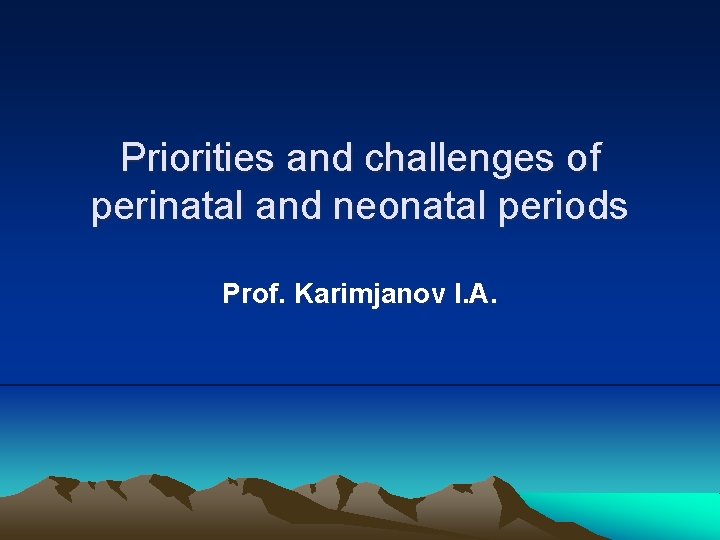 Priorities and challenges of perinatal and neonatal periods

Prof. Karimjanov I.A.